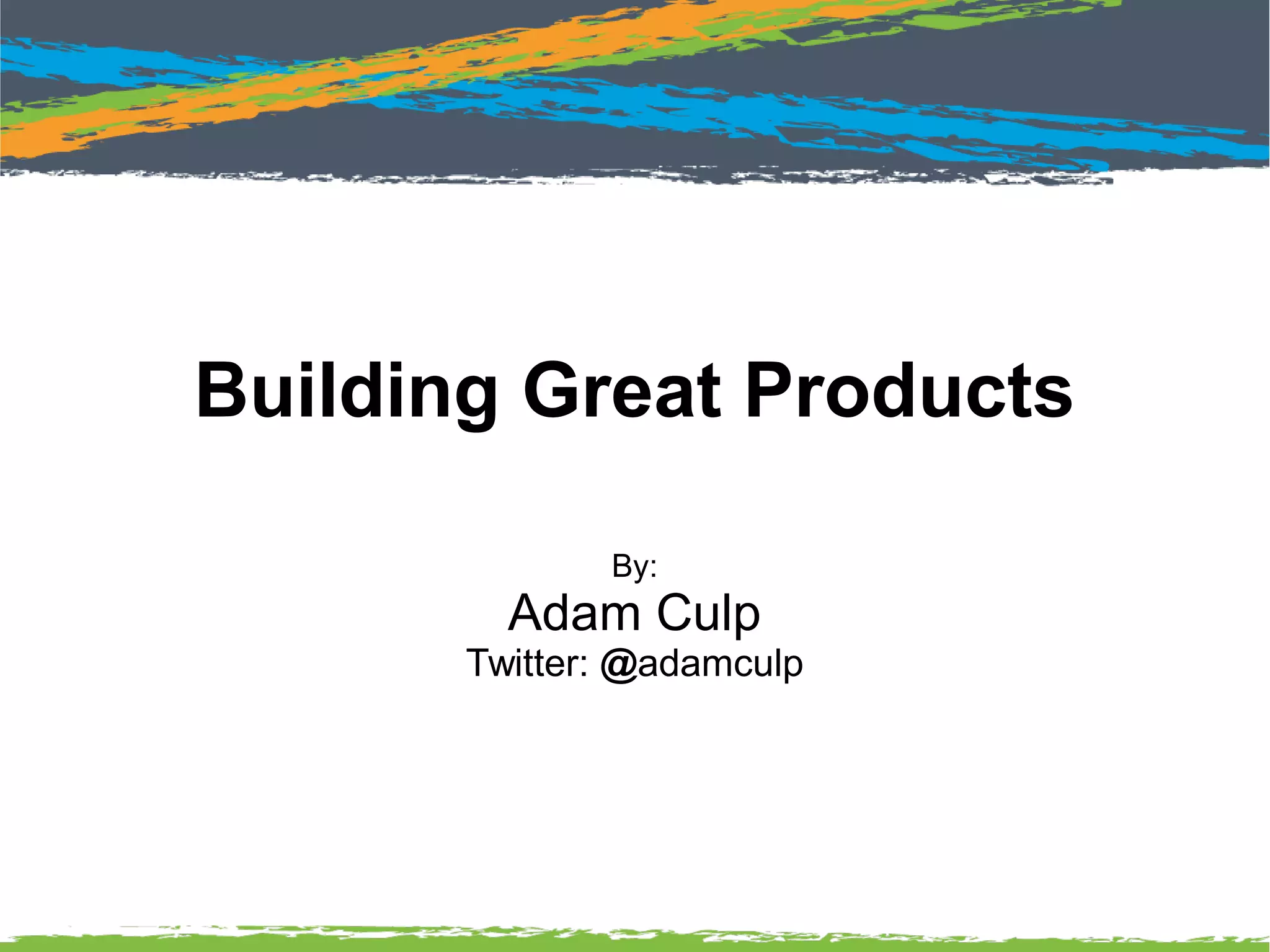 Building Great Products

By:
Adam Culp
Twitter: @adamculp